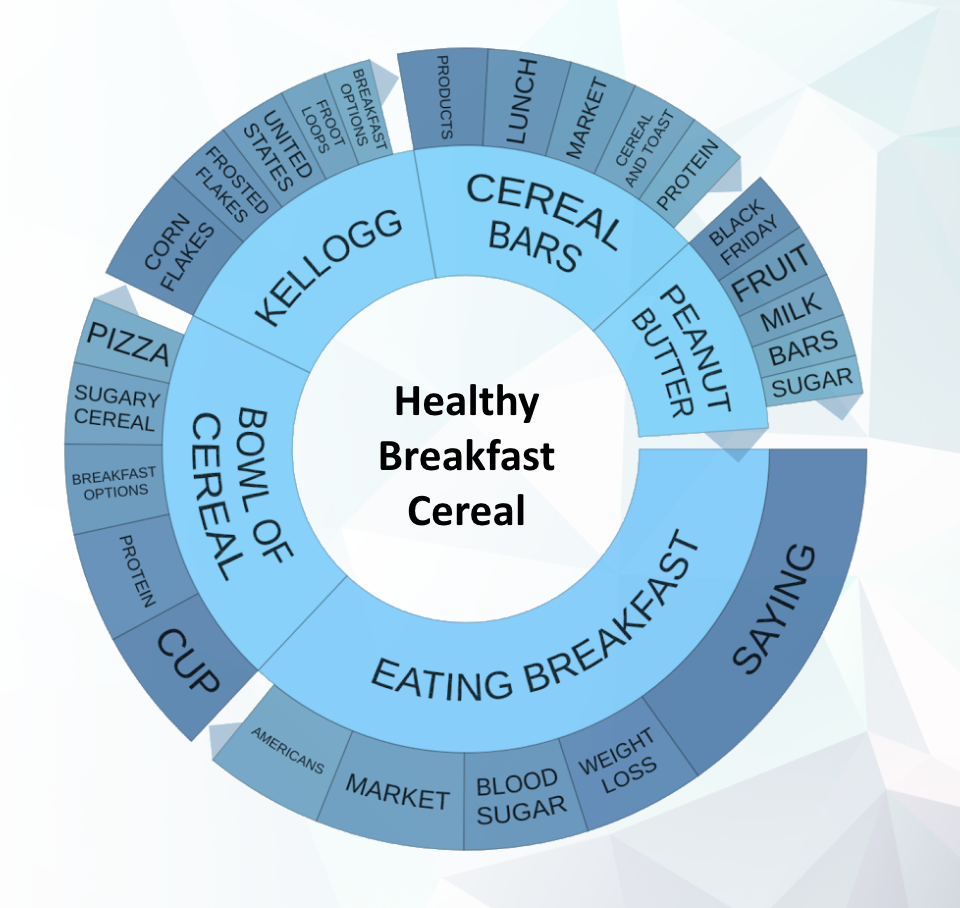 Healthy Breakfast Cereal

KELLOGG

CORN FLAKES

FROSTED FLAKES

UNITED STATES

FROOT LOOPS

BREAKFAST OPTIONS

CEREAL BARS

PRODUCTS

LUNCH

MARKET

CEREAL AND TOAST

PROTEIN

PEANUT BUTTER

BLACK FRIDAY

FRUIT

MILK

BARS

SUGAR

EATING BREAKFAST

SAYING

WEIGHT LOSS

BLOOD SUGAR

MARKET

AMERICANS

BOWL OF CEREAL

CUP

PROTEIN

BREAKFAST OPTIONS

SUGARY CEREAL

PIZZA